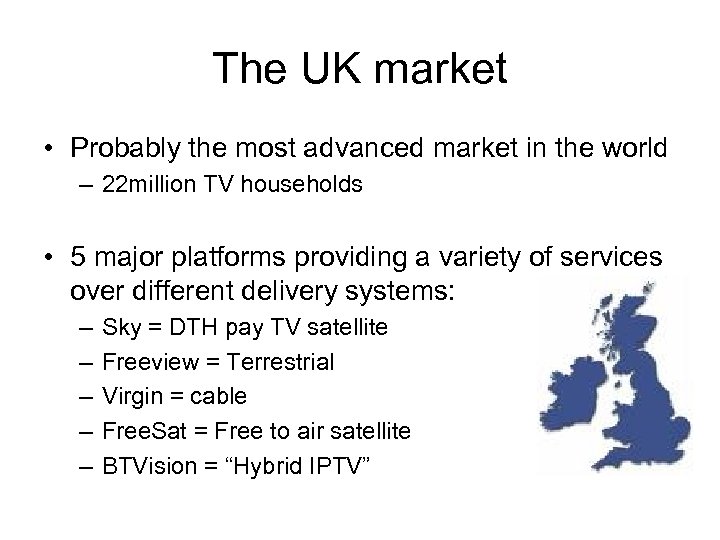 The UK market

• Probably the most advanced market in the world
– 22million TV households

• 5 major platforms providing a variety of services over different delivery systems:
– Sky = DTH pay TV satellite
– Freeview = Terrestrial
– Virgin = cable
– FreeSat = Free to air satellite
– BTVision = “Hybrid IPTV”